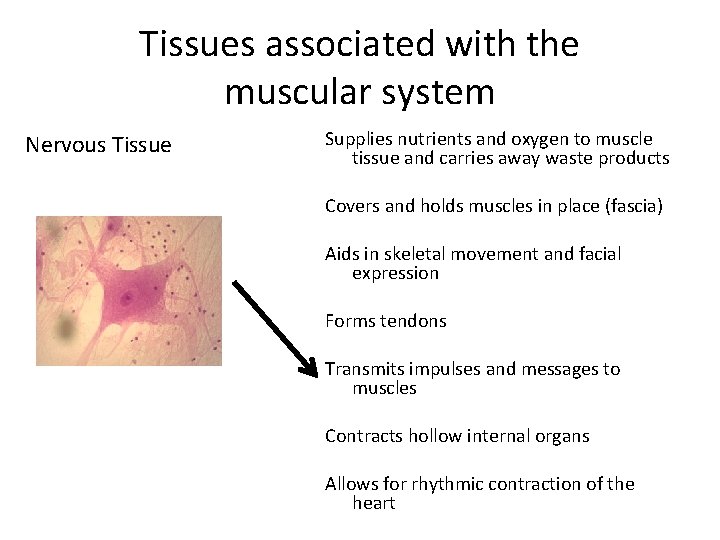 Tissues associated with the muscular system

Nervous Tissue

Supplies nutrients and oxygen to muscle tissue and carries away waste products

Covers and holds muscles in place (fascia)

Aids in skeletal movement and facial expression

Forms tendons

Transmits impulses and messages to muscles

Contracts hollow internal organs

Allows for rhythmic contraction of the heart